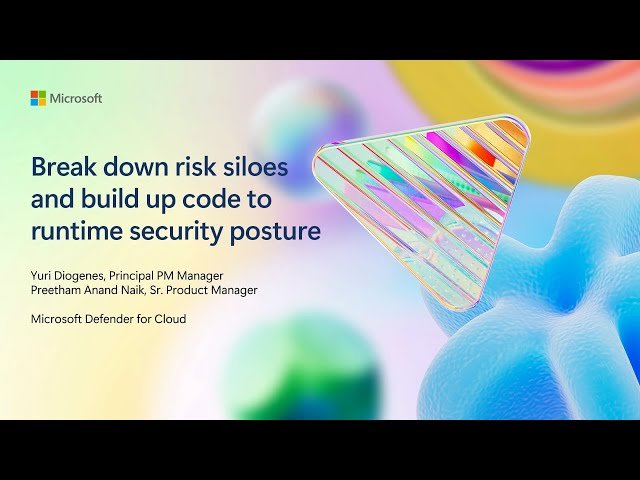 Microsoft

Break down risk siloes and build up code to runtime security posture

Yuri Diogenes, Principal PM Manager
Preetham Anand Naik, Sr. Product Manager

Microsoft Defender for Cloud